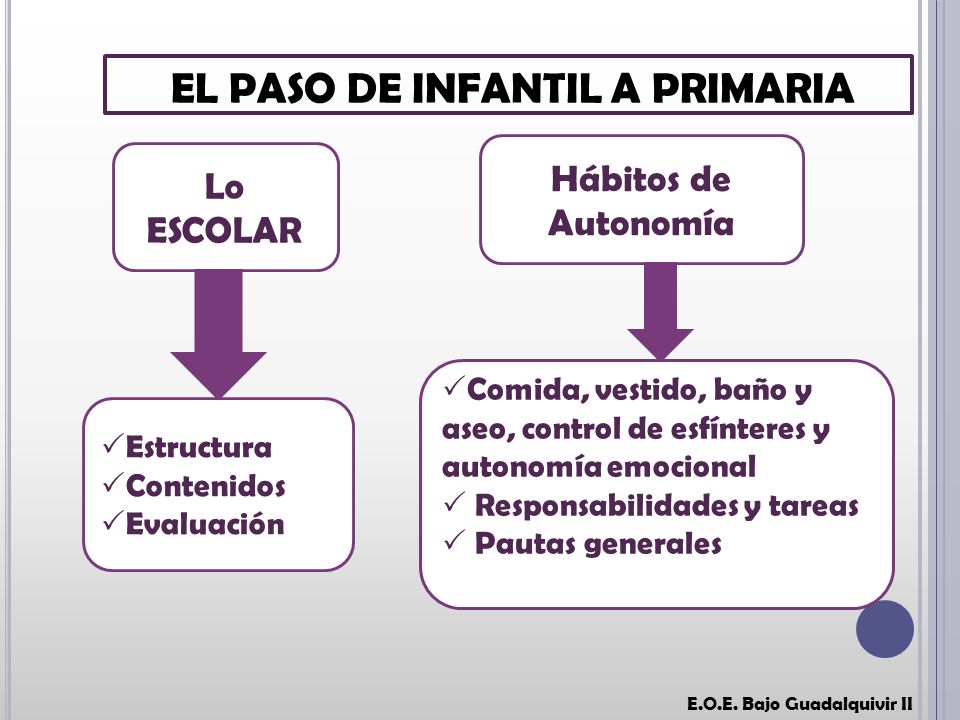 EL PASO DE INFANTIL A PRIMARIA

Lo ESCOLAR

✓Estructura
✓Contenidos
✓Evaluación

Hábitos de Autonomía

✓Comida, vestido, baño y aseo, control de esfínteres y autonomía emocional
✓ Responsabilidades y tareas
✓ Pautas generales

E.O.E. Bajo Guadalquivir II